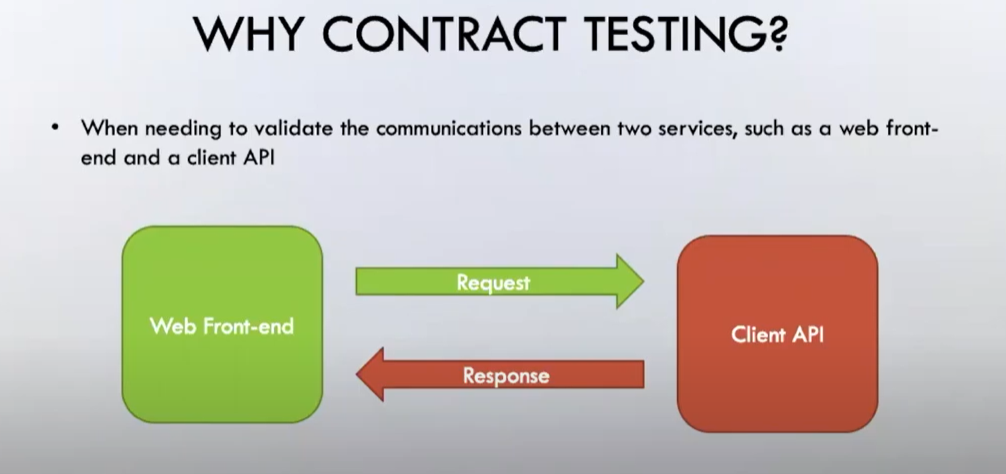 WHY CONTRACT TESTING?

• When needing to validate the communications between two services, such as a web front-end and a client API

Web Front-end

Request

Response

Client API